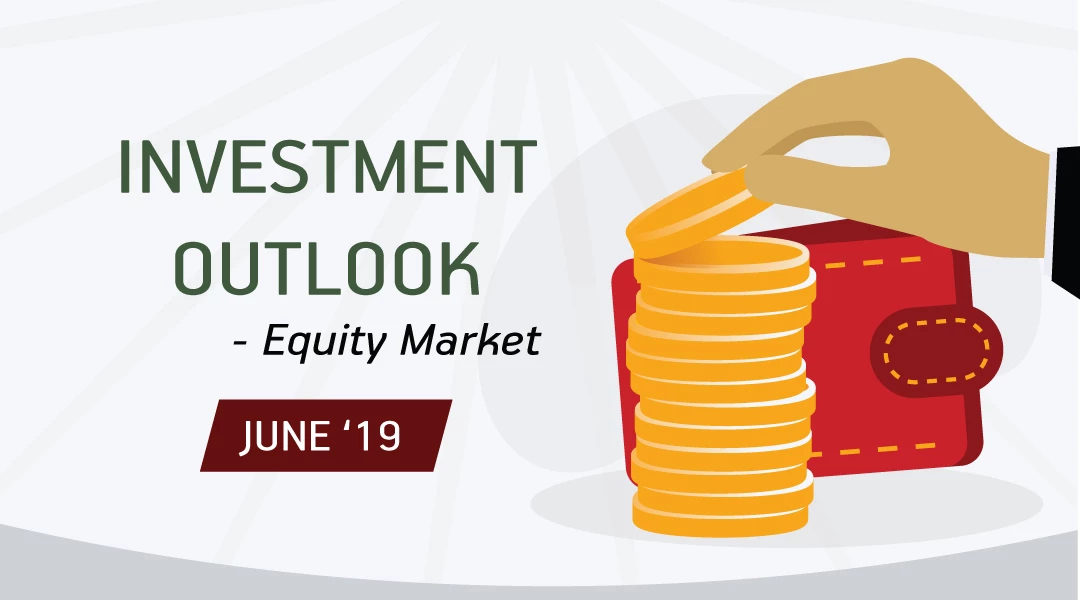 INVESTMENT OUTLOOK

- Equity Market

JUNE '19